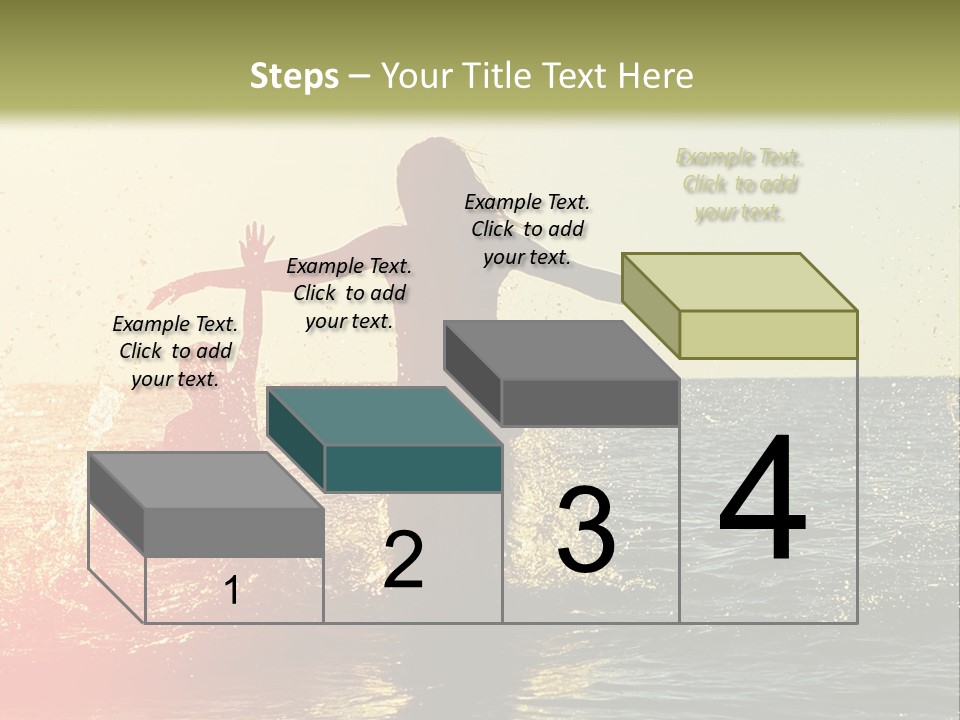 Steps – Your Title Text Here

Example Text. Click to add your text.

Example Text. Click to add your text.

Example Text. Click to add your text.

Example Text. Click to add your text.

1

2

3

4